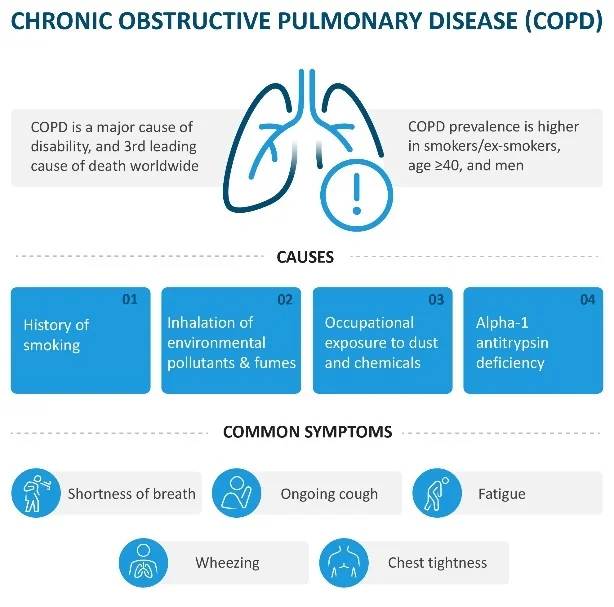 CHRONIC OBSTRUCTIVE PULMONARY DISEASE (COPD)

COPD is a major cause of disability, and 3rd leading cause of death worldwide

COPD prevalence is higher in smokers/ex-smokers, age ≥40, and men

CAUSES

01
History of smoking

02
Inhalation of environmental pollutants & fumes

03
Occupational exposure to dust and chemicals

04
Alpha-1 antitrypsin deficiency

COMMON SYMPTOMS

Shortness of breath

Ongoing cough

Fatigue

Wheezing

Chest tightness